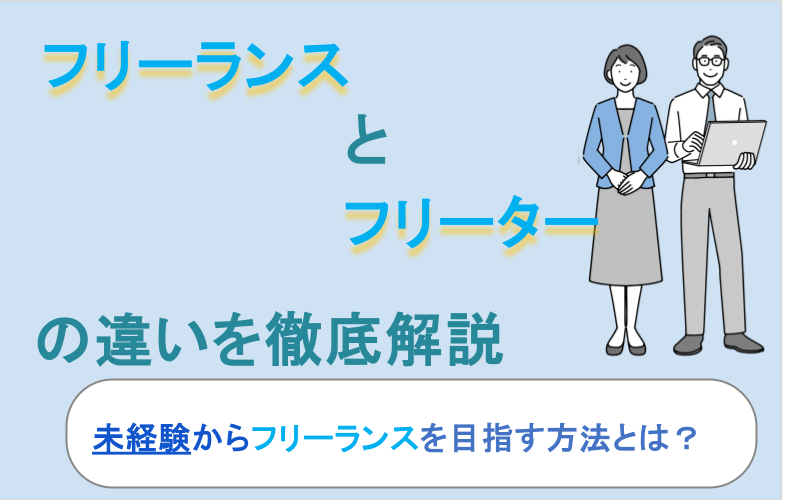 フリーランス

と

フリーター

の違いを徹底解説

未経験からフリーランスを目指す方法とは？